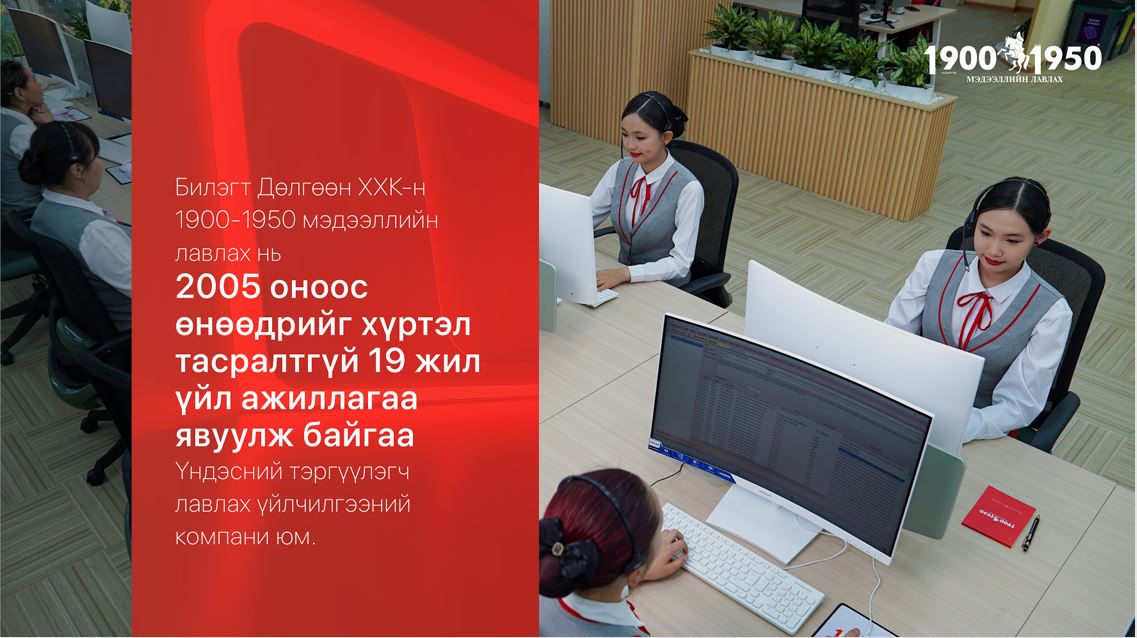 1900 1950
МЭДЭЭЛЛИЙН ЛАВЛАХ

Билэгт Дөлгөөн ХХК-н 1900-1950 мэдээллийн лавлах нь

2005 оноос өнөөдрийг хүртэл тасралтгүй 19 жил үйл ажиллагаа явуулж байгаа

Үндэсний тэргүүлэгч лавлах үйлчилгээний компани юм.